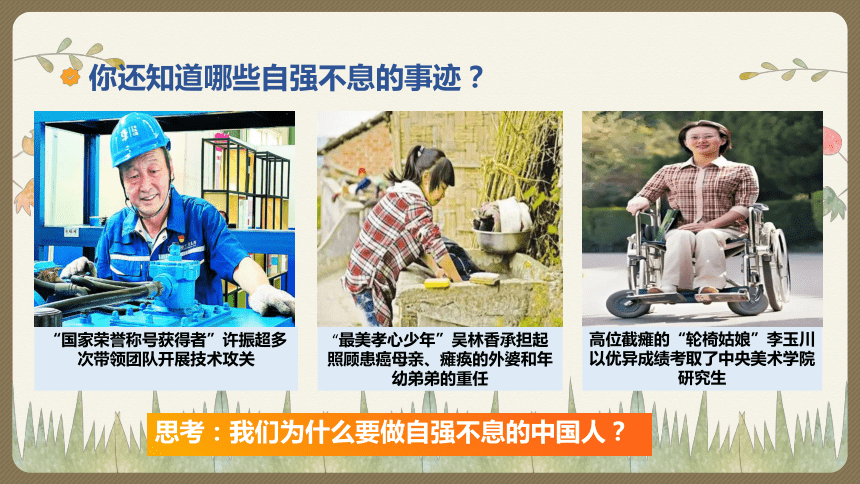 你还知道哪些自强不息的事迹？

“国家荣誉称号获得者”许振超多次带领团队开展技术攻关

“最美孝心少年”吴林香承担起照顾患癌母亲、瘫痪的外婆和年幼弟弟的重任

高位截瘫的“轮椅姑娘”李玉川以优异成绩考取了中央美术学院研究生

思考：我们为什么要做自强不息的中国人？